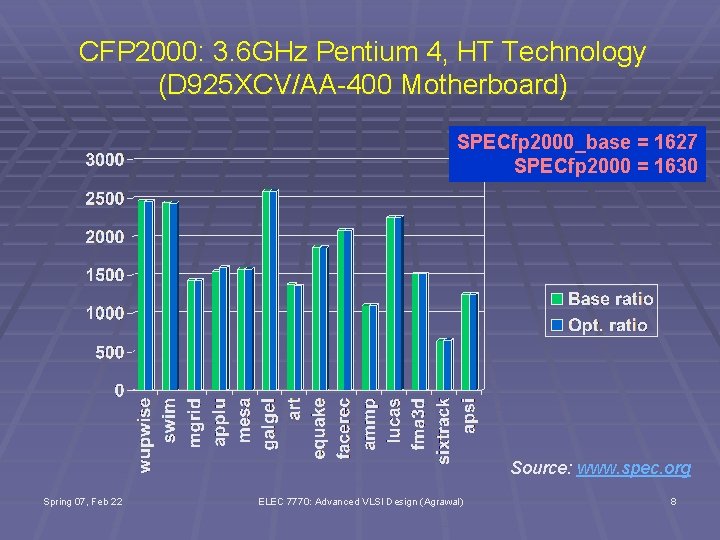 CFP2000: 3.6GHz Pentium 4, HT Technology (D925XCV/AA-400 Motherboard)

SPECfp2000_base = 1627
SPECfp2000 = 1630

3000
2500
2000
1500
1000
500
0

wupwise
swim
mgrid
applu
mesa
galgel
art
equake
facerec
ammp
lucas
fma3d
sixtrack
apsi

Base ratio
Opt. ratio

Source: www.spec.org

Spring 07, Feb 22
ELEC 7770: Advanced VLSI Design (Agrawal)
8